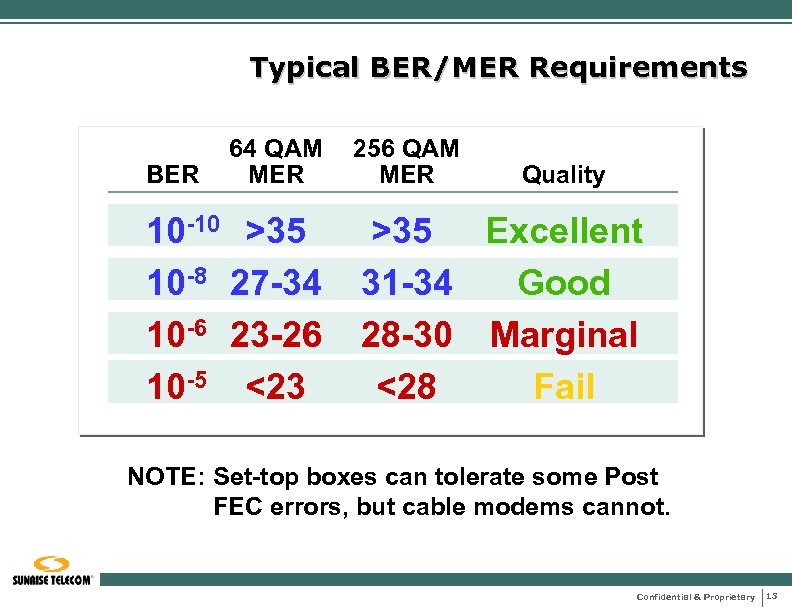 Typical BER/MER Requirements

| BER | 64 QAM MER | 256 QAM MER | Quality |
|---|---|---|---|
| $10^{-10}$ | >35 | >35 | Excellent |
| $10^{-8}$ | 27-34 | 31-34 | Good |
| $10^{-6}$ | 23-26 | 28-30 | Marginal |
| $10^{-5}$ | <23 | <28 | Fail |

NOTE: Set-top boxes can tolerate some Post FEC errors, but cable modems cannot.

SUNRISE TELECOM

Confidential & Proprietary 13